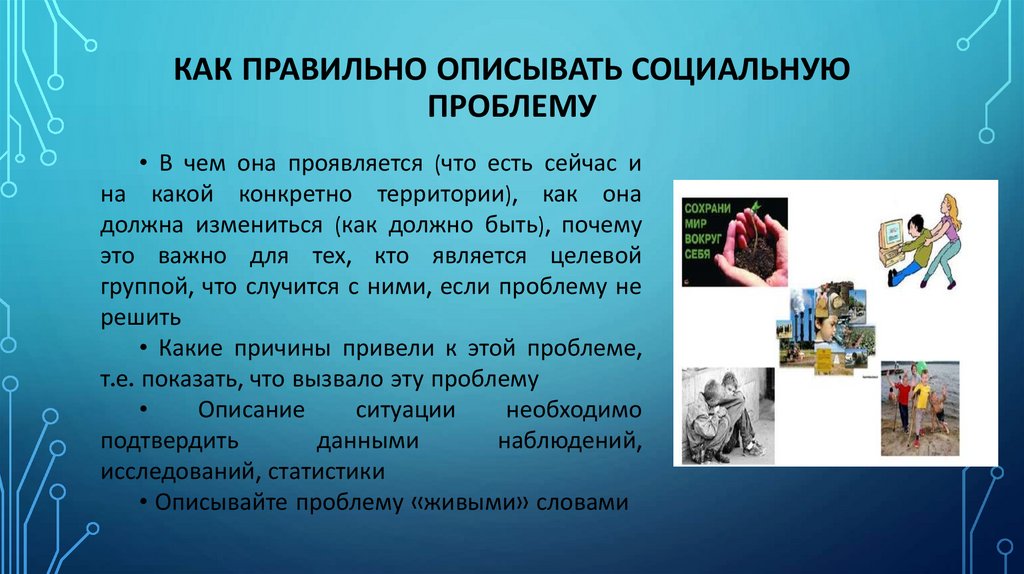 КАК ПРАВИЛЬНО ОПИСЫВАТЬ СОЦИАЛЬНУЮ ПРОБЛЕМУ

• В чем она проявляется (что есть сейчас и на какой конкретно территории), как она должна измениться (как должно быть), почему это важно для тех, кто является целевой группой, что случится с ними, если проблему не решить

• Какие причины привели к этой проблеме, т.е. показать, что вызвало эту проблему

• Описание ситуации необходимо подтвердить данными наблюдений, исследований, статистики

• Описывайте проблему «живыми» словами

СОХРАНИ МИР ВОКРУГ СЕБЯ